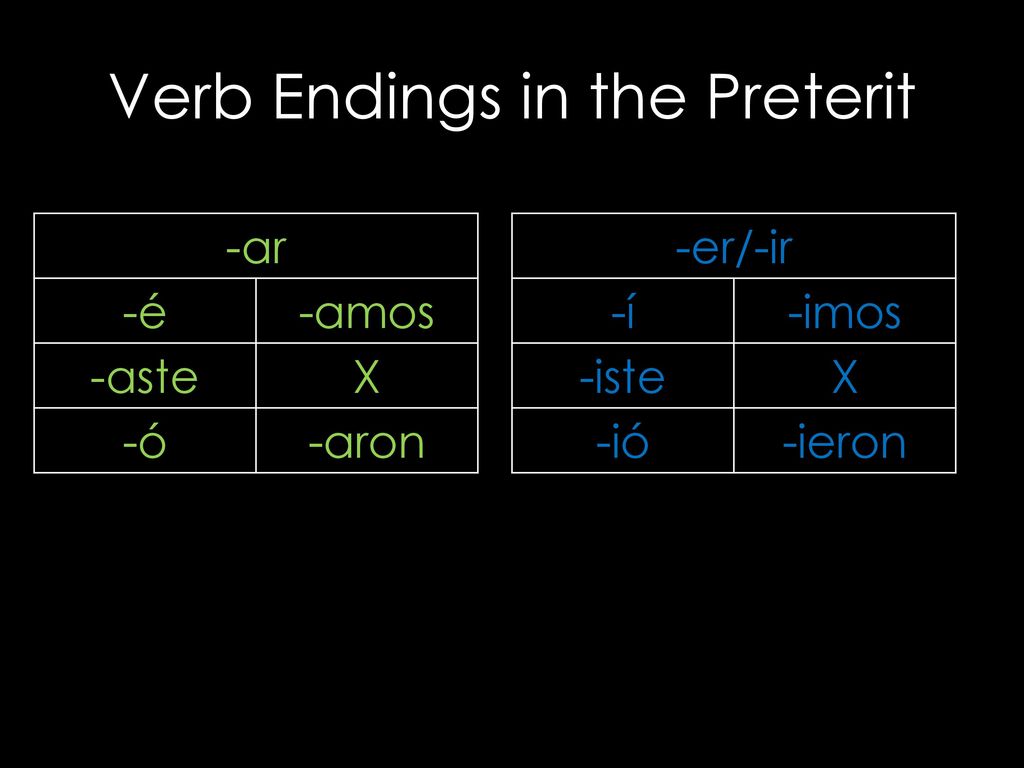 Verb Endings in the Preterit

| -ar | |
|---|---|
| -é | -amos |
| -aste | X |
| -ó | -aron |

| -er/-ir | |
|---|---|
| -í | -imos |
| -iste | X |
| -ió | -ieron |